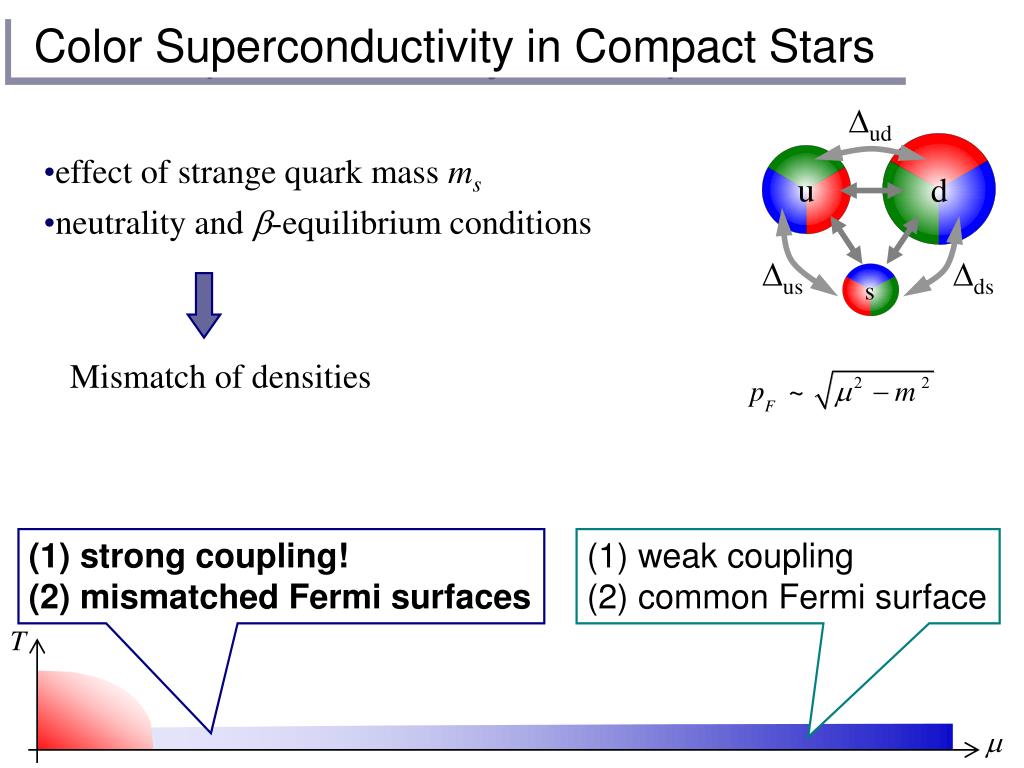 Color Superconductivity in Compact Stars

•effect of strange quark mass $m_s$
•neutrality and $\beta$-equilibrium conditions

Mismatch of densities

$\Delta_{ud}$
u
d
$\Delta_{us}$
s
$\Delta_{ds}$

$p_F \sim \sqrt{\mu^2 - m^2}$

(1) strong coupling!
(2) mismatched Fermi surfaces

(1) weak coupling
(2) common Fermi surface

$T$
$\mu$